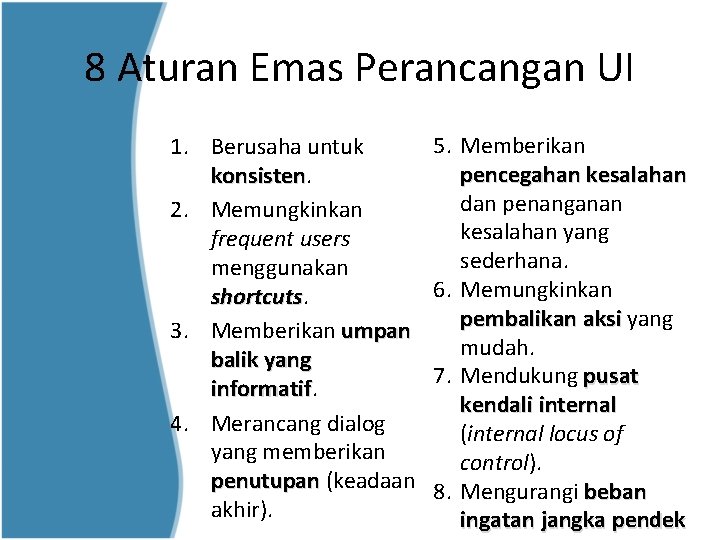 8 Aturan Emas Perancangan UI

1. Berusaha untuk konsisten.
2. Memungkinkan frequent users menggunakan shortcuts.
3. Memberikan umpan balik yang informatif.
4. Merancang dialog yang memberikan penutupan (keadaan akhir).

5. Memberikan pencegahan kesalahan dan penanganan kesalahan yang sederhana.
6. Memungkinkan pembalikan aksi yang mudah.
7. Mendukung pusat kendali internal (internal locus of control).
8. Mengurangi beban ingatan jangka pendek